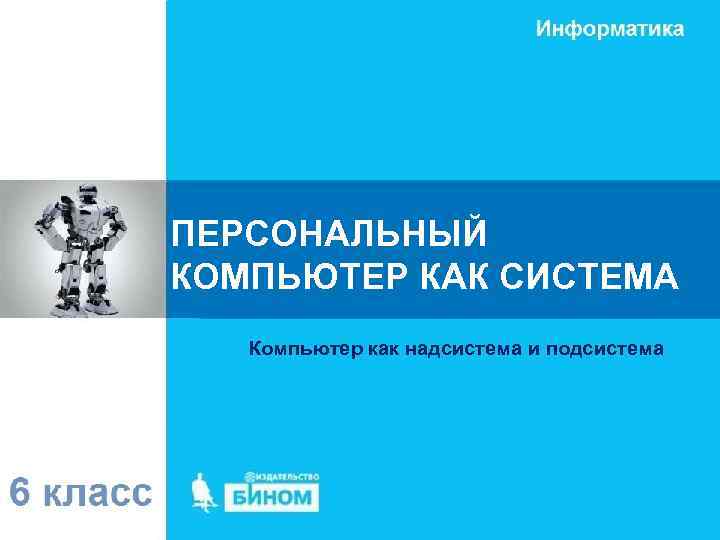 Информатика

ПЕРСОНАЛЬНЫЙ КОМПЬЮТЕР КАК СИСТЕМА

Компьютер как надсистема и подсистема

6 класс

ИЗДАТЕЛЬСТВО
БИНОМ